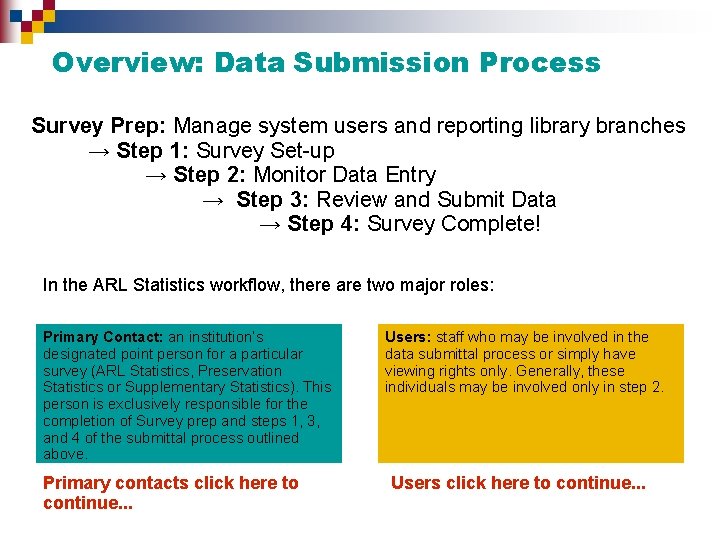 Overview: Data Submission Process

Survey Prep: Manage system users and reporting library branches
→ Step 1: Survey Set-up
→ Step 2: Monitor Data Entry
→ Step 3: Review and Submit Data
→ Step 4: Survey Complete!

In the ARL Statistics workflow, there are two major roles:

Primary Contact: an institution's designated point person for a particular survey (ARL Statistics, Preservation Statistics or Supplementary Statistics). This person is exclusively responsible for the completion of Survey prep and steps 1, 3, and 4 of the submittal process outlined above.

Primary contacts click here to continue...

Users: staff who may be involved in the data submittal process or simply have viewing rights only. Generally, these individuals may be involved only in step 2.

Users click here to continue...